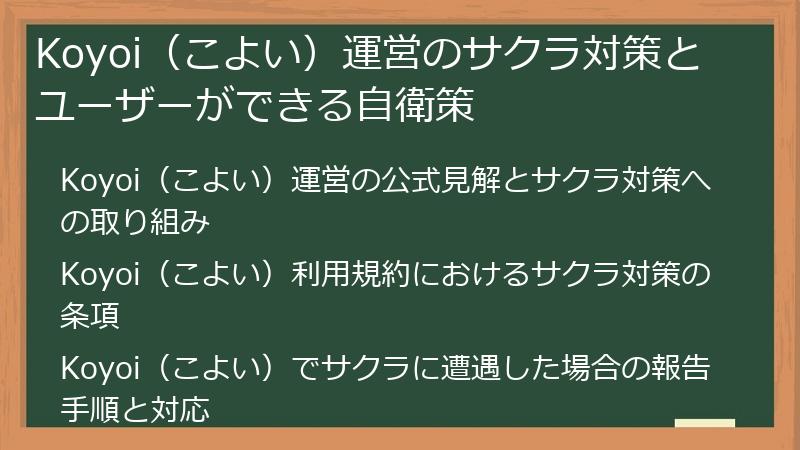 Koyoi（こよい）運営のサクラ対策とユーザーができる自衛策

Koyoi（こよい）運営の公式見解とサクラ対策への取り組み

Koyoi（こよい）利用規約におけるサクラ対策の条項

Koyoi（こよい）でサクラに遭遇した場合の報告手順と対応